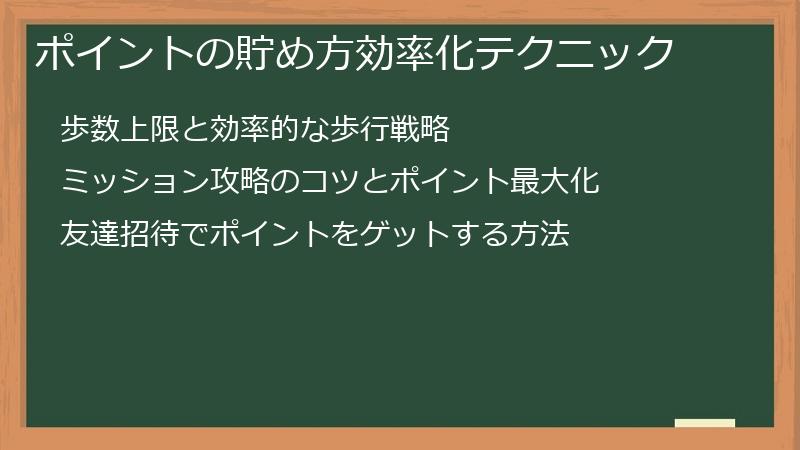 ポイントの貯め方効率化テクニック

歩数上限と効率的な歩行戦略

ミッション攻略のコツとポイント最大化

友達招待でポイントをゲットする方法